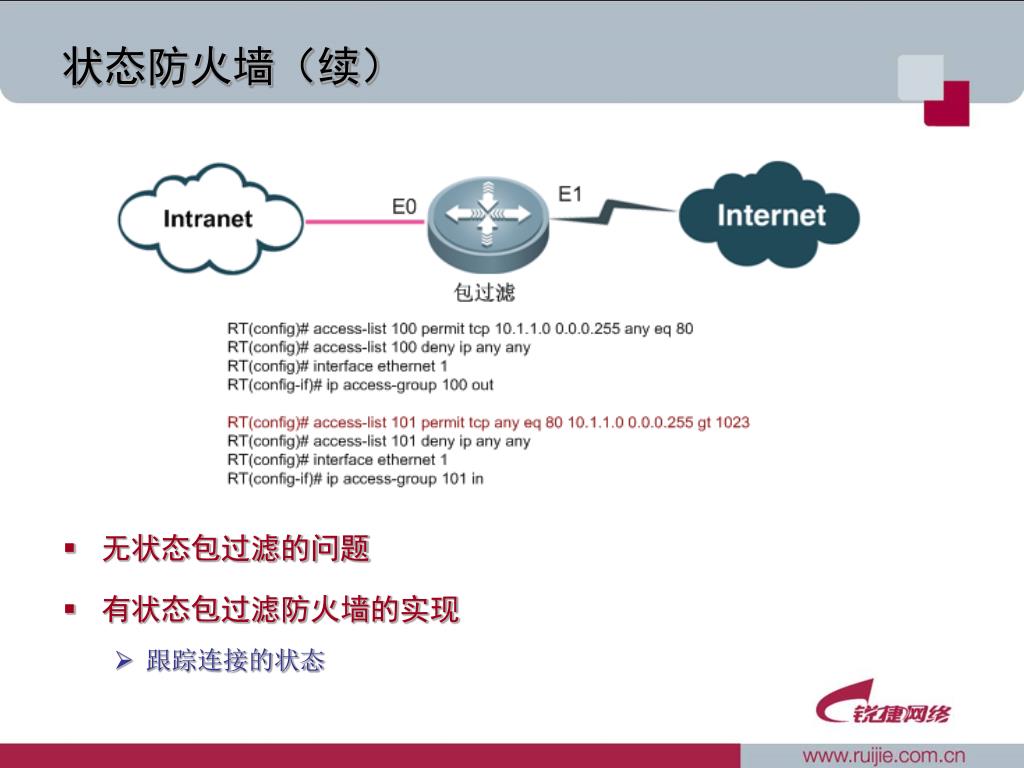 状态防火墙（续）

Intranet

E0

E1

Internet

包过滤

RT(config)# access-list 100 permit tcp 10.1.1.0 0.0.0.255 any eq 80
RT(config)# access-list 100 deny ip any any
RT(config)# interface ethernet 1
RT(config-if)# ip access-group 100 out

RT(config)# access-list 101 permit tcp any eq 80 10.1.1.0 0.0.0.255 gt 1023
RT(config)# access-list 101 deny ip any any
RT(config)# interface ethernet 1
RT(config-if)# ip access-group 101 in

▪ 无状态包过滤的问题

▪ 有状态包过滤防火墙的实现

➢ 跟踪连接的状态

锐捷网络

www.ruijie.com.cn